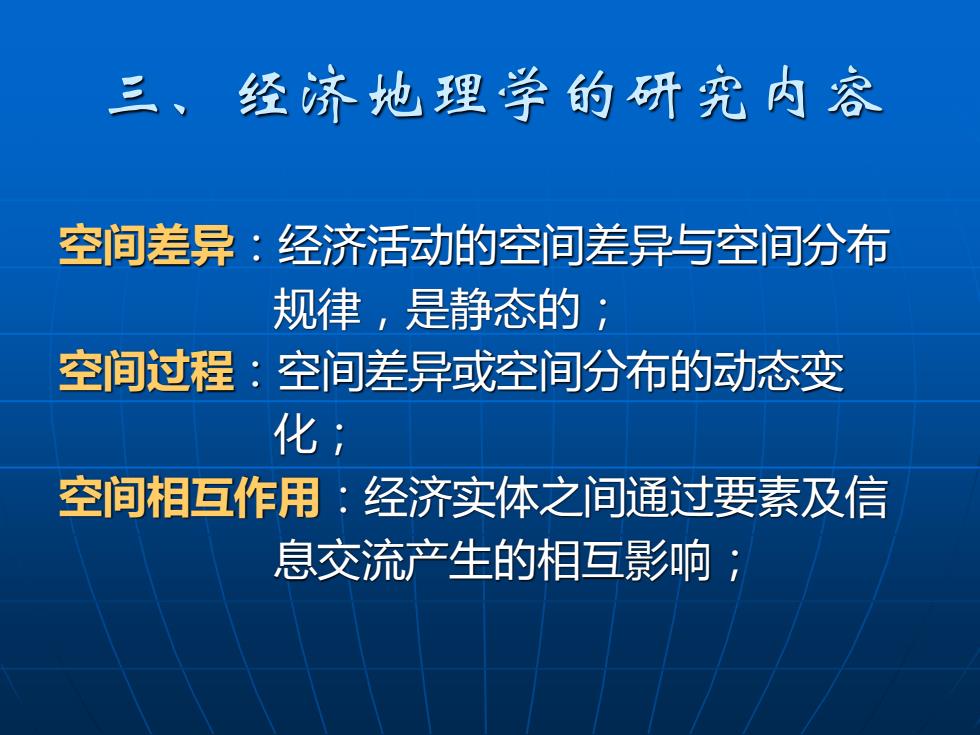 三、经济地理学的研究内容

空间差异：经济活动的空间差异与空间分布规律，是静态的；

空间过程：空间差异或空间分布的动态变化；

空间相互作用：经济实体之间通过要素及信息交流产生的相互影响；